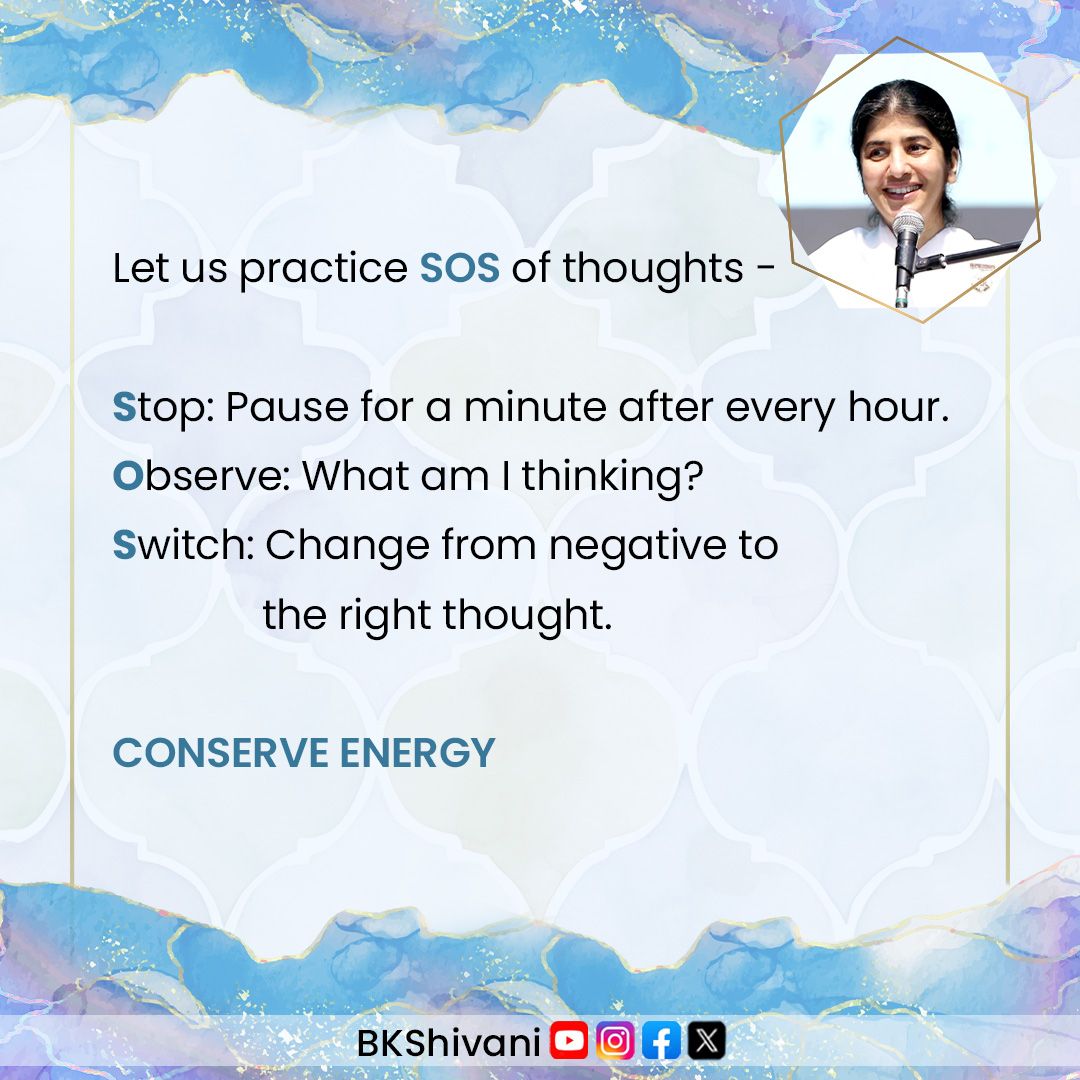 Let us practice SOS of thoughts -

Stop: Pause for a minute after every hour.
Observe: What am I thinking?
Switch: Change from negative to the right thought.

CONSERVE ENERGY

BKShivani